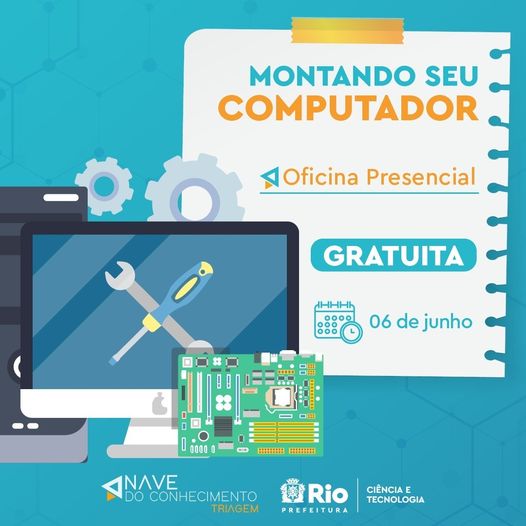 MONTANDO SEU
COMPUTADOR

Oficina Presencial

GRATUITA

06 de junho

NAVE
DO CONHECIMENTO
TRIAGEM

Rio
PREFEITURA

CIÊNCIA E
TECNOLOGIA